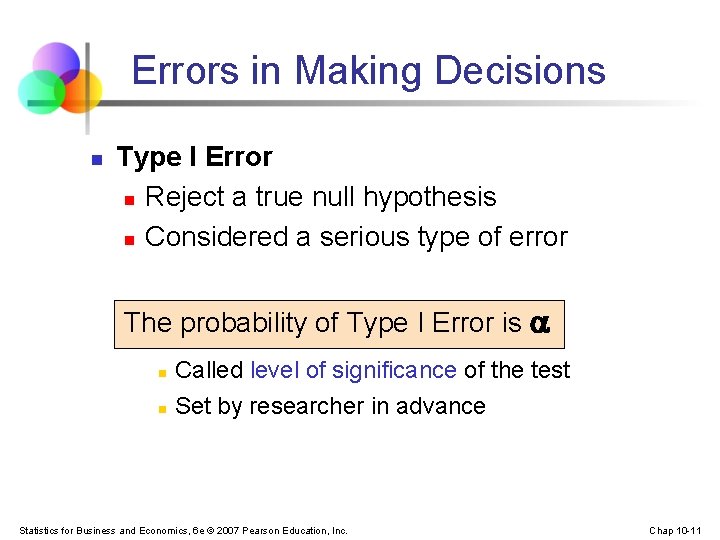 Errors in Making Decisions

• Type I Error
• Reject a true null hypothesis
• Considered a serious type of error

The probability of Type I Error is $\alpha$

• Called level of significance of the test
• Set by researcher in advance

Statistics for Business and Economics, 6e © 2007 Pearson Education, Inc.

Chap 10-11